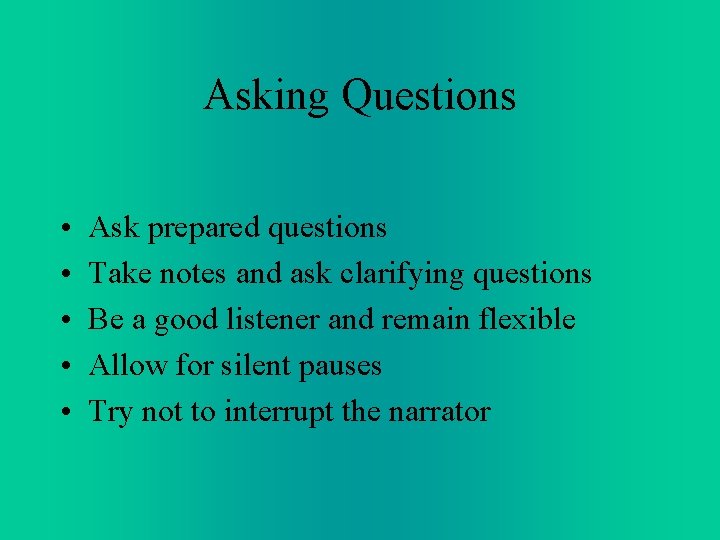 Asking Questions

• Ask prepared questions
• Take notes and ask clarifying questions
• Be a good listener and remain flexible
• Allow for silent pauses
• Try not to interrupt the narrator